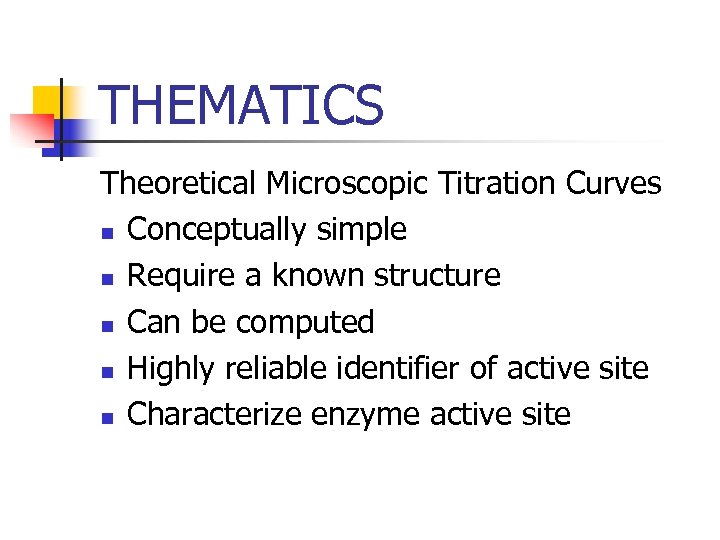 THEMATICS

Theoretical Microscopic Titration Curves

- Conceptually simple
- Require a known structure
- Can be computed
- Highly reliable identifier of active site
- Characterize enzyme active site